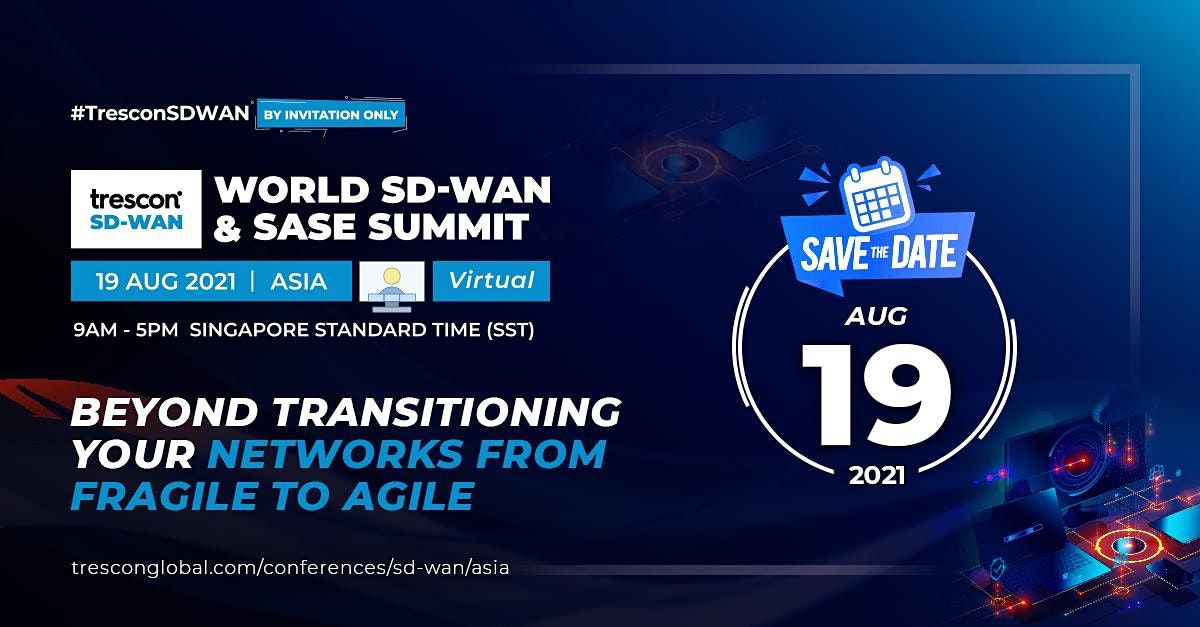 #TresconSDWAN BY INVITATION ONLY

trescon SD-WAN

WORLD SD-WAN & SASE SUMMIT

19 AUG 2021 | ASIA Virtual

9AM - 5PM SINGAPORE STANDARD TIME (SST)

BEYOND TRANSITIONING YOUR NETWORKS FROM FRAGILE TO AGILE

tresconglobal.com/conferences/sd-wan/asia

SAVE THE DATE

AUG

19

2021